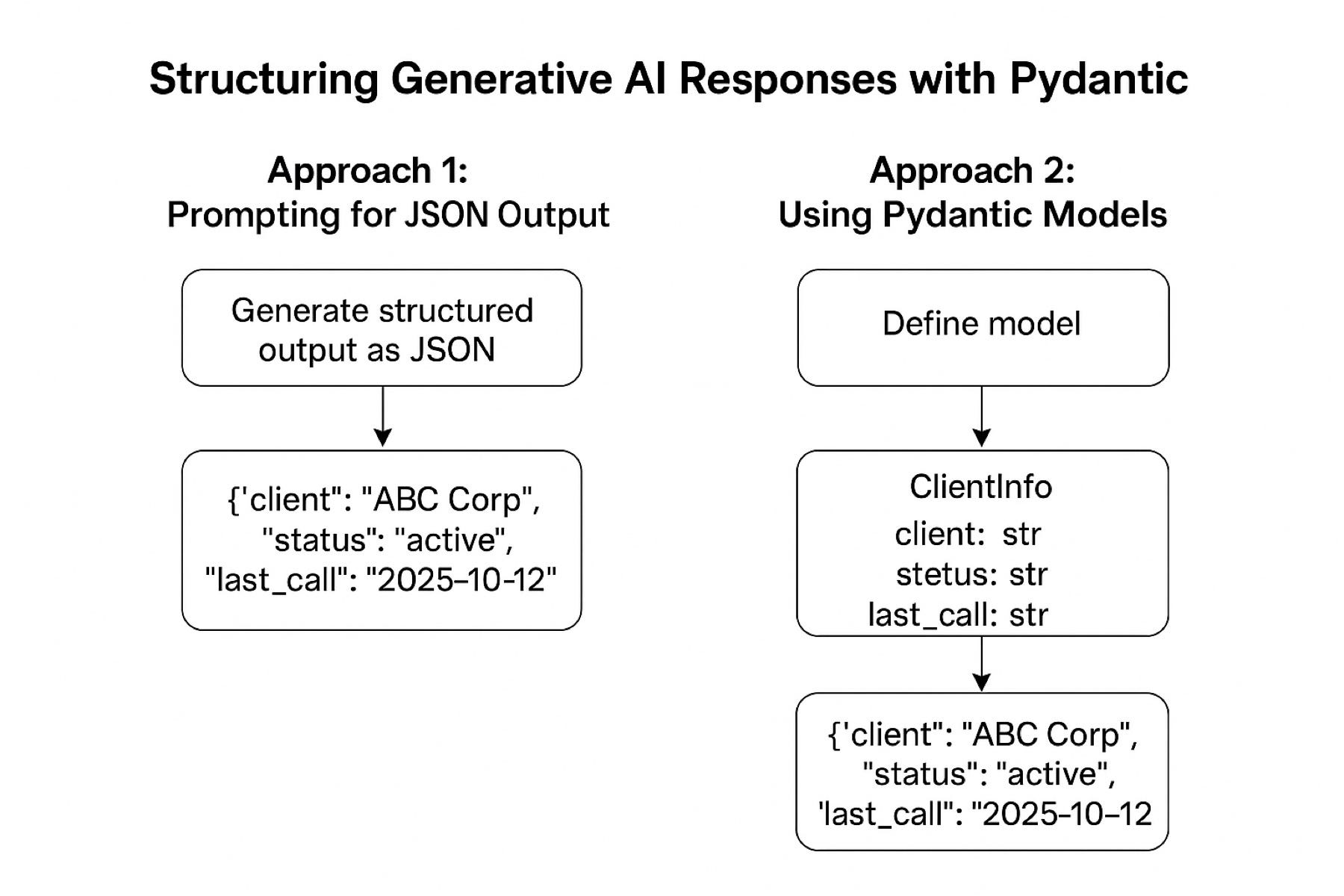 Structuring Generative AI Responses with Pydantic

Approach 1:
Prompting for JSON Output

Generate structured output as JSON

{'client": "ABC Corp",
"status": "active",
"last_call": "2025–10-12"

Approach 2:
Using Pydantic Models

Define model

ClientInfo
client: str
stetus: str
last_call: str

{'client": "ABC Corp",
"status": "active",
'last_call": "2025–10–12